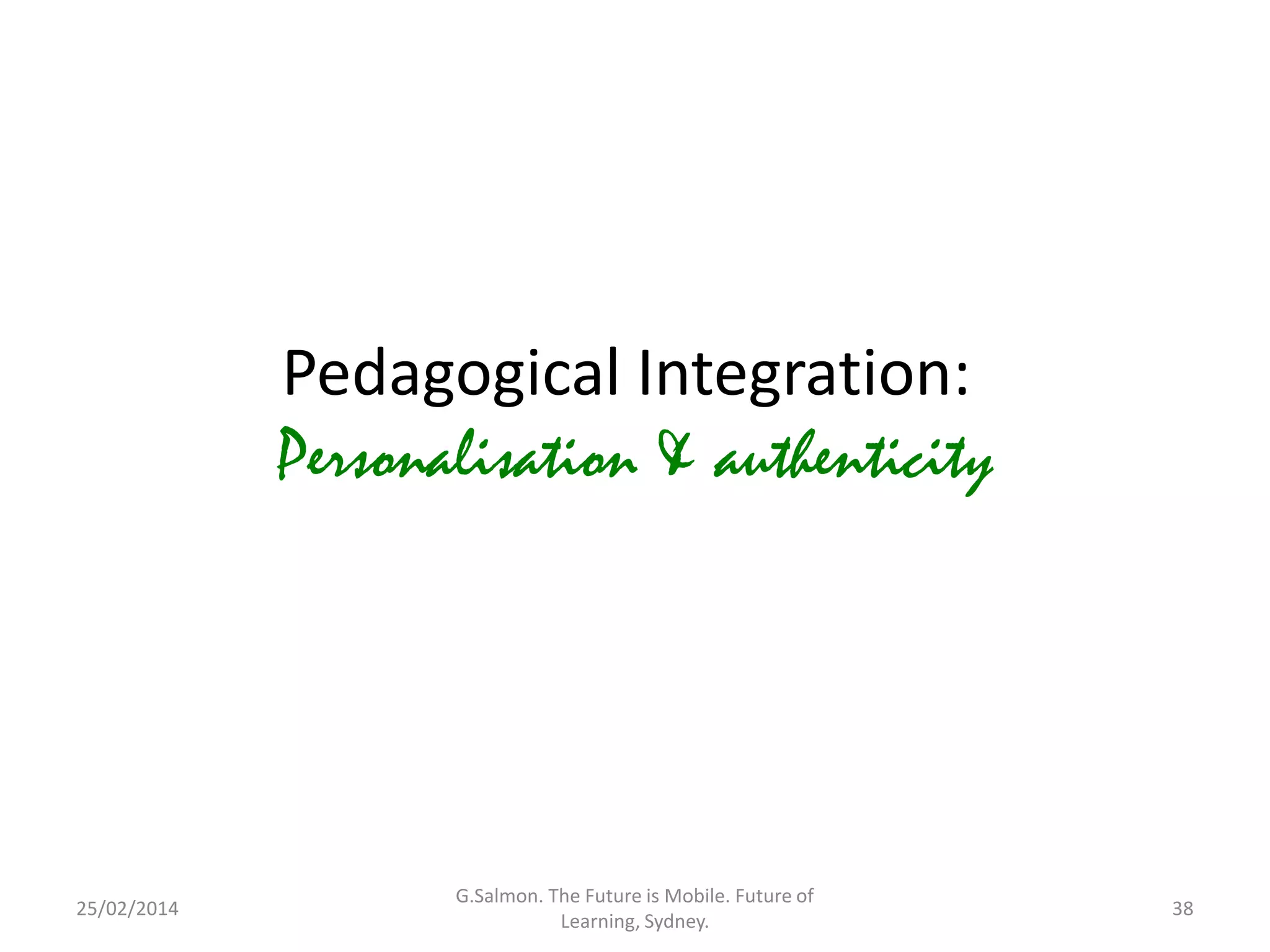 Pedagogical Integration:
Personalisation & authenticity

25/02/2014

G.Salmon. The Future is Mobile. Future of Learning, Sydney.

38